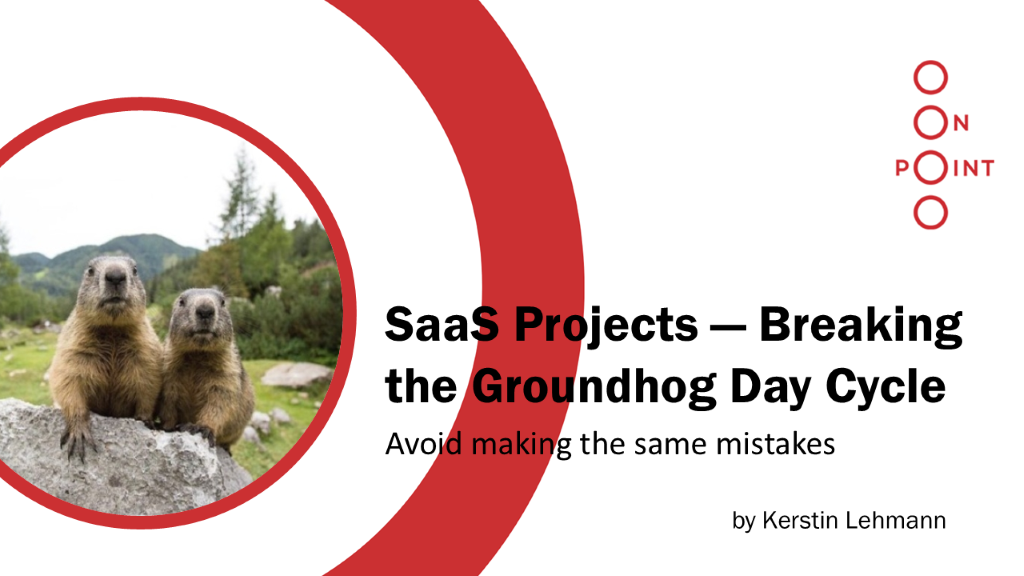 ON POINT

SaaS Projects — Breaking the Groundhog Day Cycle

Avoid making the same mistakes

by Kerstin Lehmann